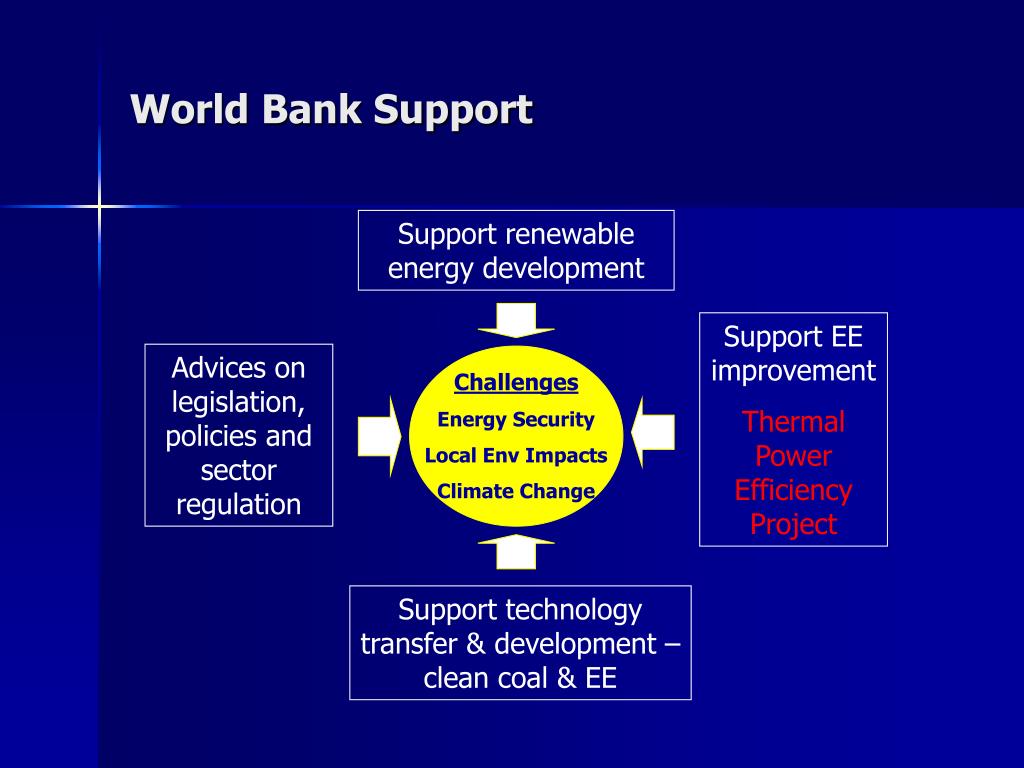 World Bank Support

Support renewable energy development

Advices on legislation, policies and sector regulation

Challenges
Energy Security
Local Env Impacts
Climate Change

Support EE improvement
Thermal Power Efficiency Project

Support technology transfer & development – clean coal & EE